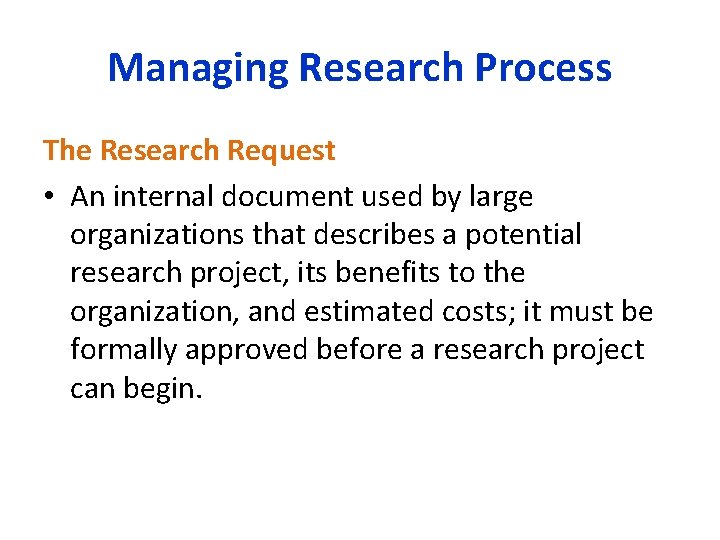 Managing Research Process

The Research Request

• An internal document used by large organizations that describes a potential research project, its benefits to the organization, and estimated costs; it must be formally approved before a research project can begin.